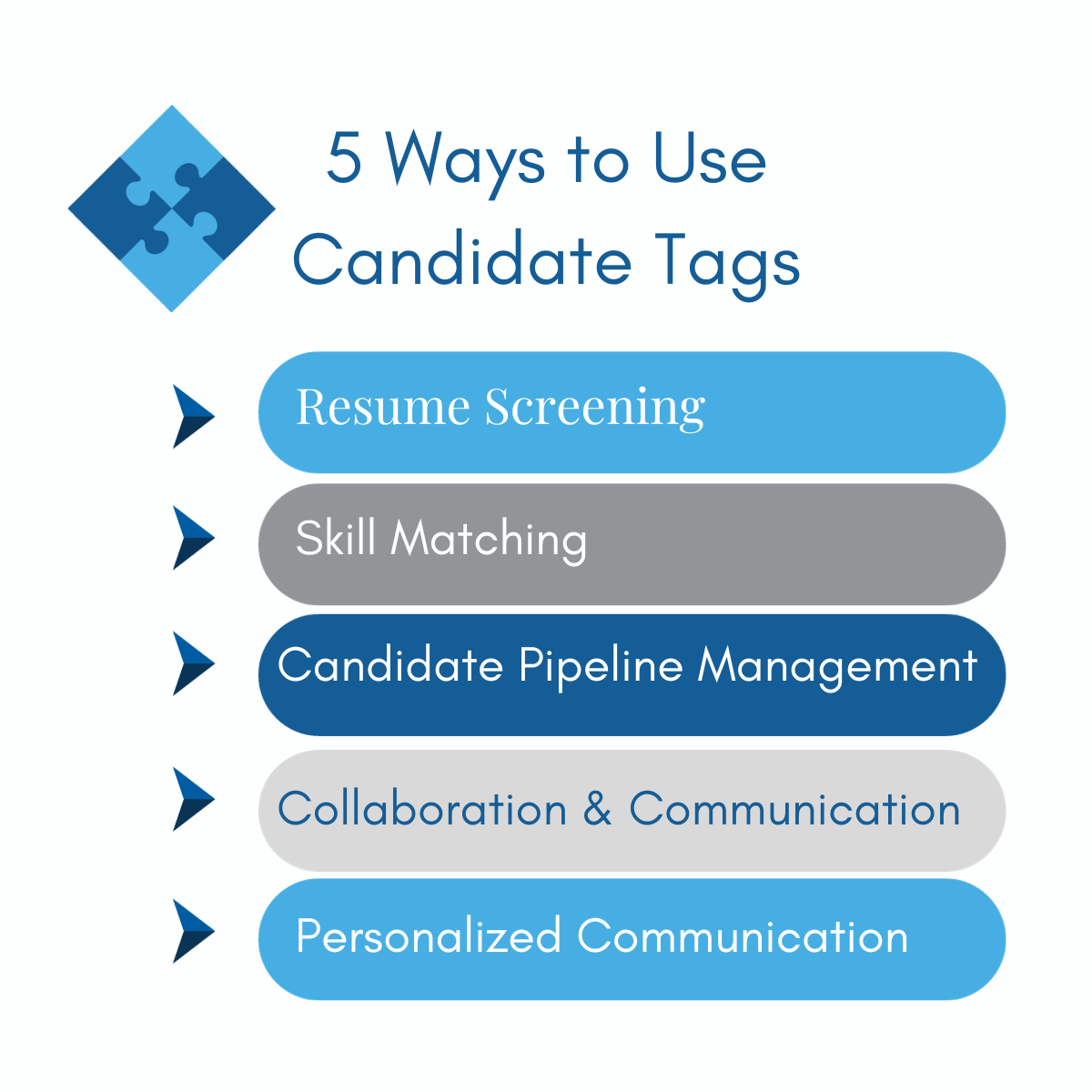 5 Ways to Use Candidate Tags

Resume Screening

Skill Matching

Candidate Pipeline Management

Collaboration & Communication

Personalized Communication